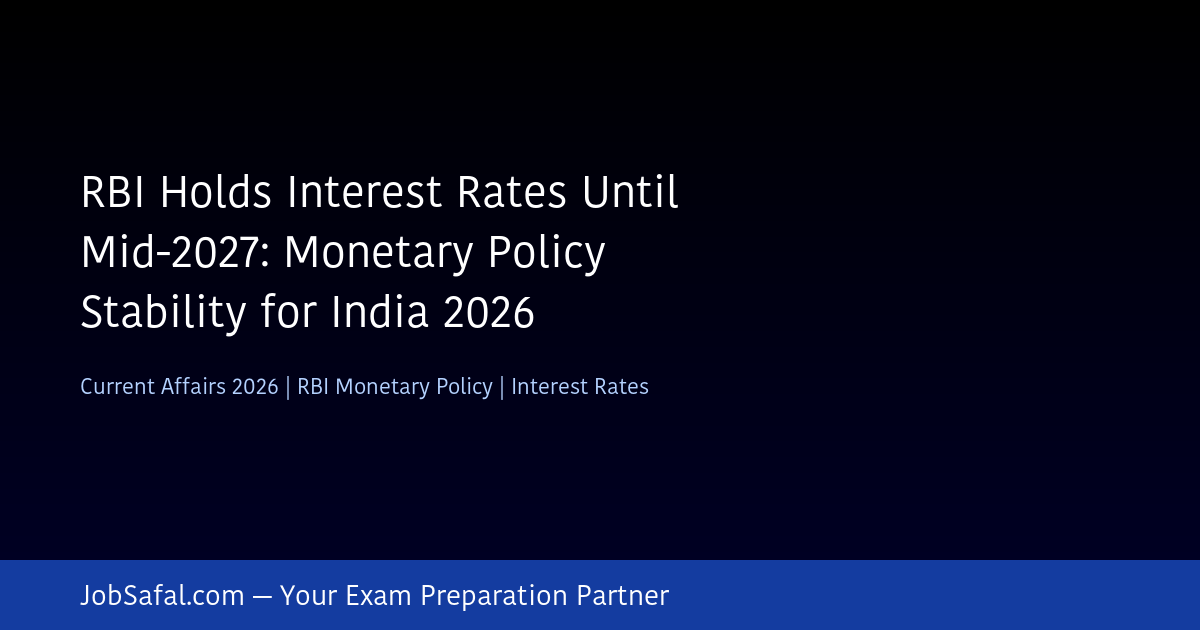 RBI Holds Interest Rates Until Mid-2027: Monetary Policy Stability for India 2026

Current Affairs 2026 | RBI Monetary Policy | Interest Rates

JobSafal.com — Your Exam Preparation Partner